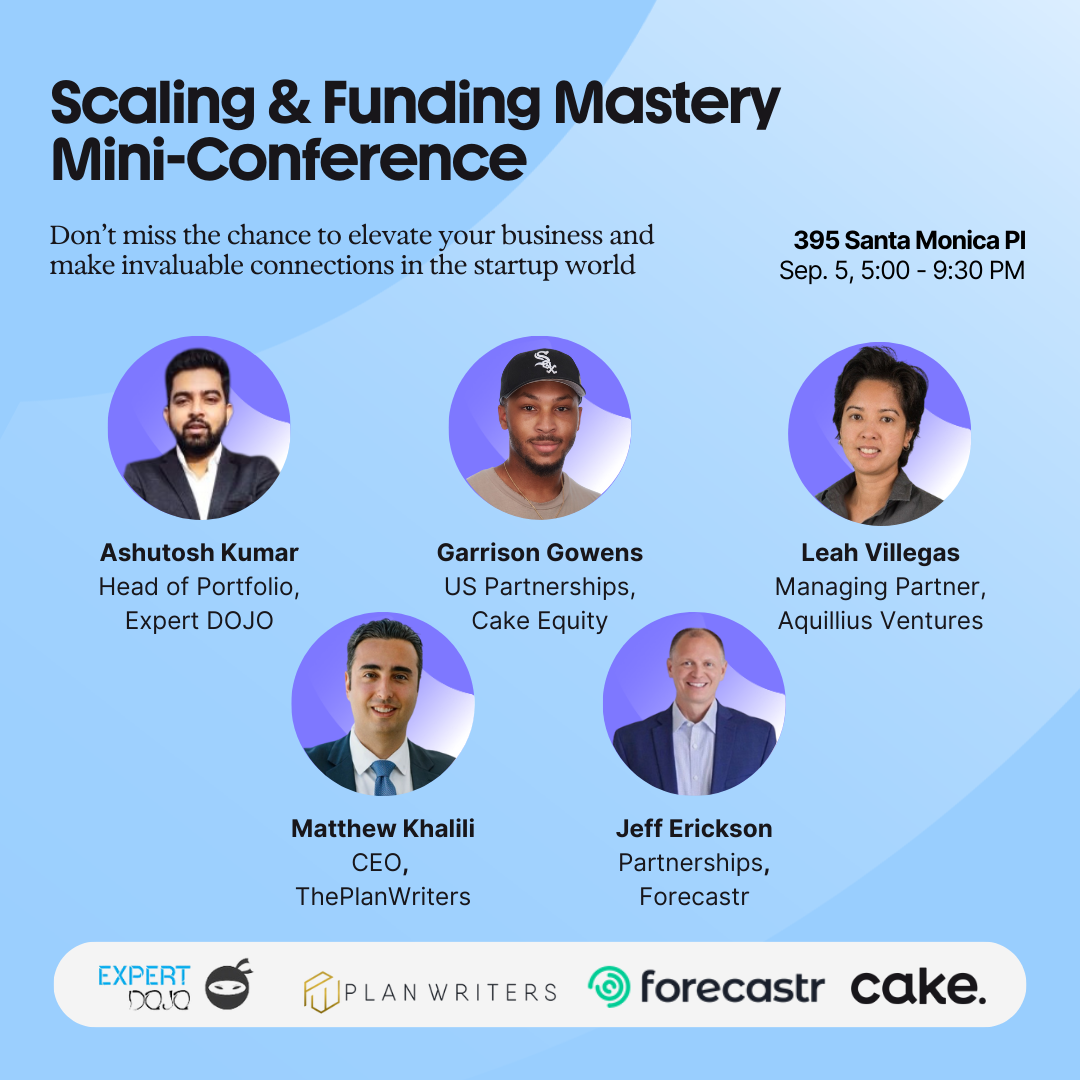 Scaling & Funding Mastery Mini-Conference

Don't miss the chance to elevate your business and make invaluable connections in the startup world

395 Santa Monica Pl
Sep. 5, 5:00 - 9:30 PM

Ashutosh Kumar
Head of Portfolio, Expert DOJO

Garrison Gowens
US Partnerships, Cake Equity

Leah Villegas
Managing Partner, Aquillius Ventures

Matthew Khalili
CEO, ThePlanWriters

Jeff Erickson
Partnerships, Forecastr

EXPERT DOJO PLAN WRITERS forecastr cake.